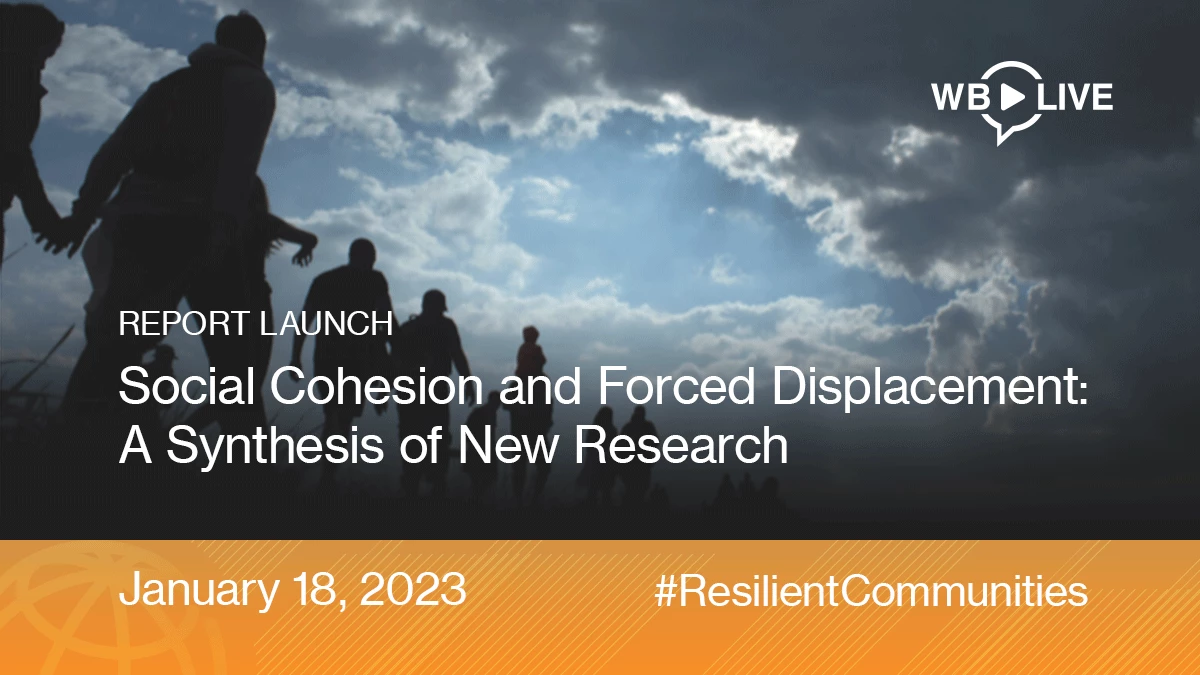 WB LIVE

REPORT LAUNCH

Social Cohesion and Forced Displacement: A Synthesis of New Research

January 18, 2023

#ResilientCommunities